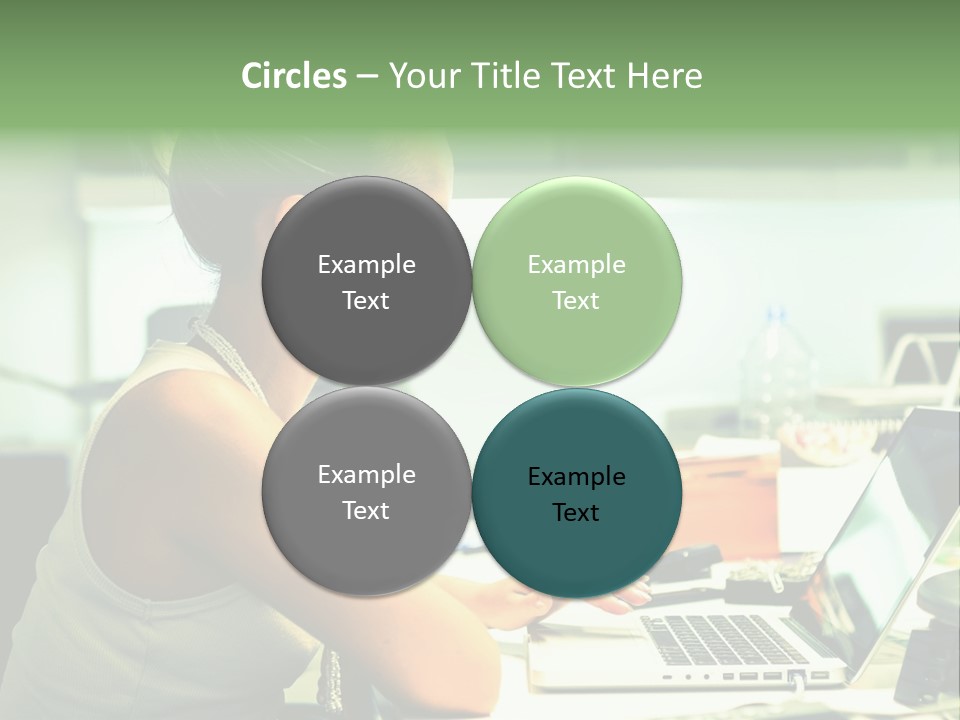 Circles – Your Title Text Here

Example Text

Example Text

Example Text

Example Text